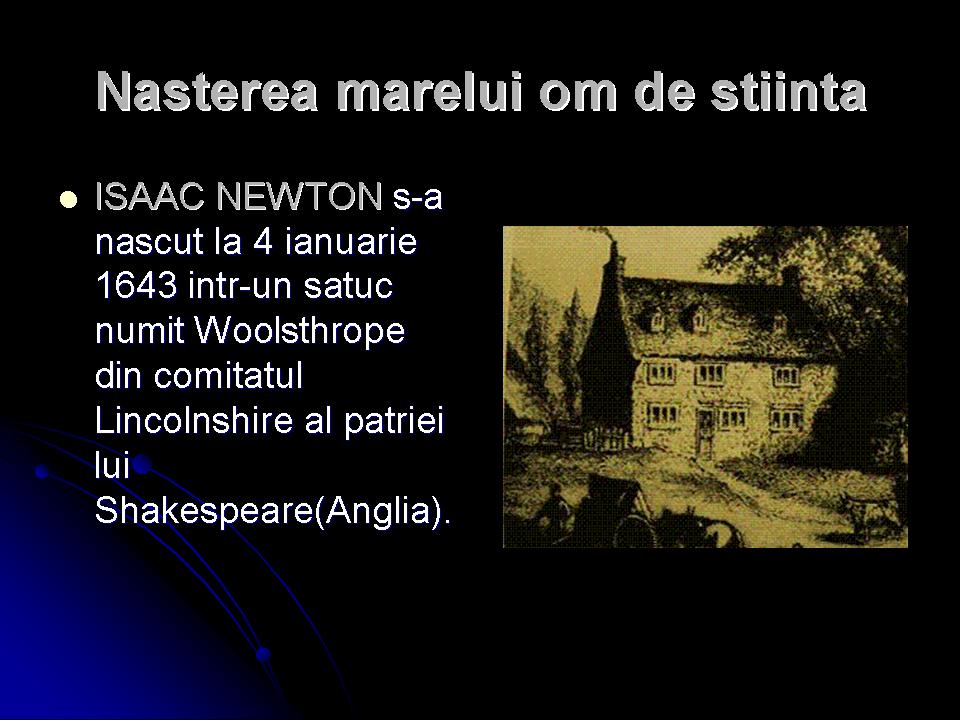 Nasterea marelui om de stiinta

ISAAC NEWTON s-a nascut la 4 ianuarie 1643 intr-un satuc numit Woolsthrope din comitatul Lincolnshire al patriei lui Shakespeare(Anglia).